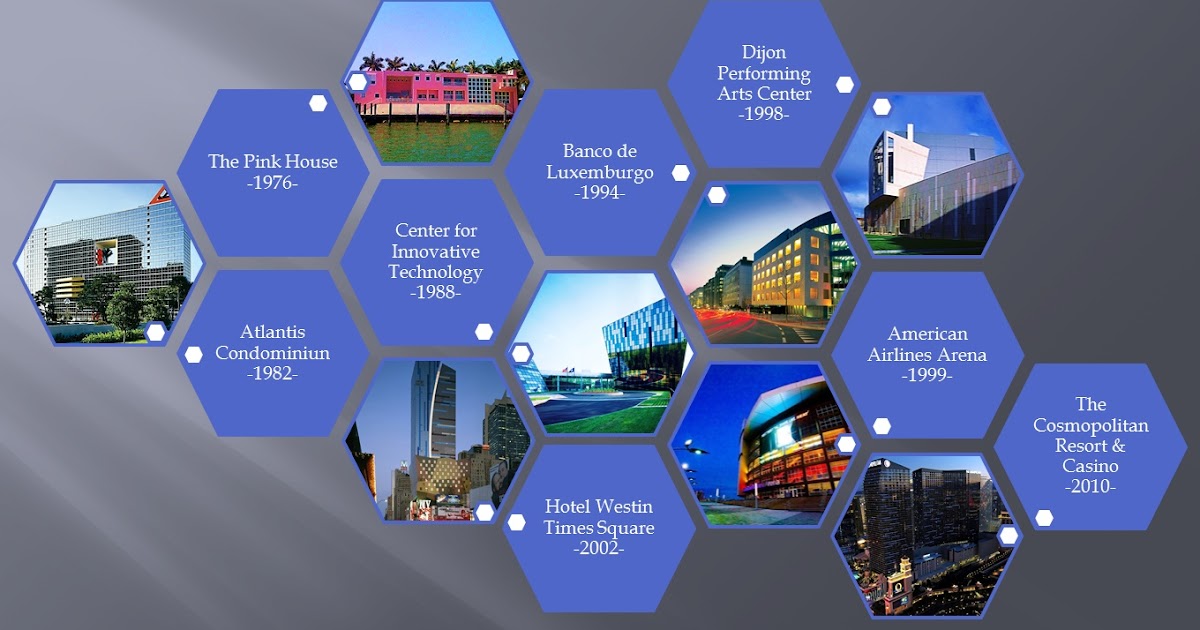 The Pink House
-1976-

Atlantis Condominiun
-1982-

Center for Innovative Technology
-1988-

Banco de Luxemburgo
-1994-

Dijon Performing Arts Center
-1998-

American Airlines Arena
-1999-

Hotel Westin Times Square
-2002-

The Cosmopolitan Resort & Casino
-2010-